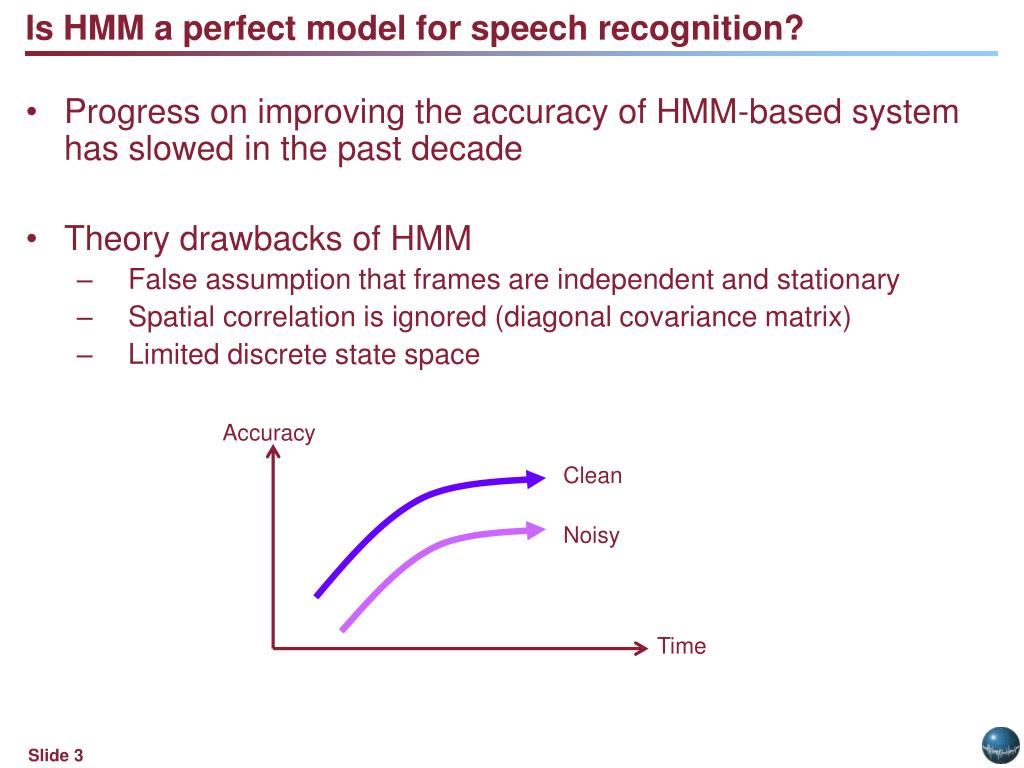 Is HMM a perfect model for speech recognition?

• Progress on improving the accuracy of HMM-based system has slowed in the past decade

• Theory drawbacks of HMM
– False assumption that frames are independent and stationary
– Spatial correlation is ignored (diagonal covariance matrix)
– Limited discrete state space

Accuracy
Clean
Noisy
Time

Slide 3